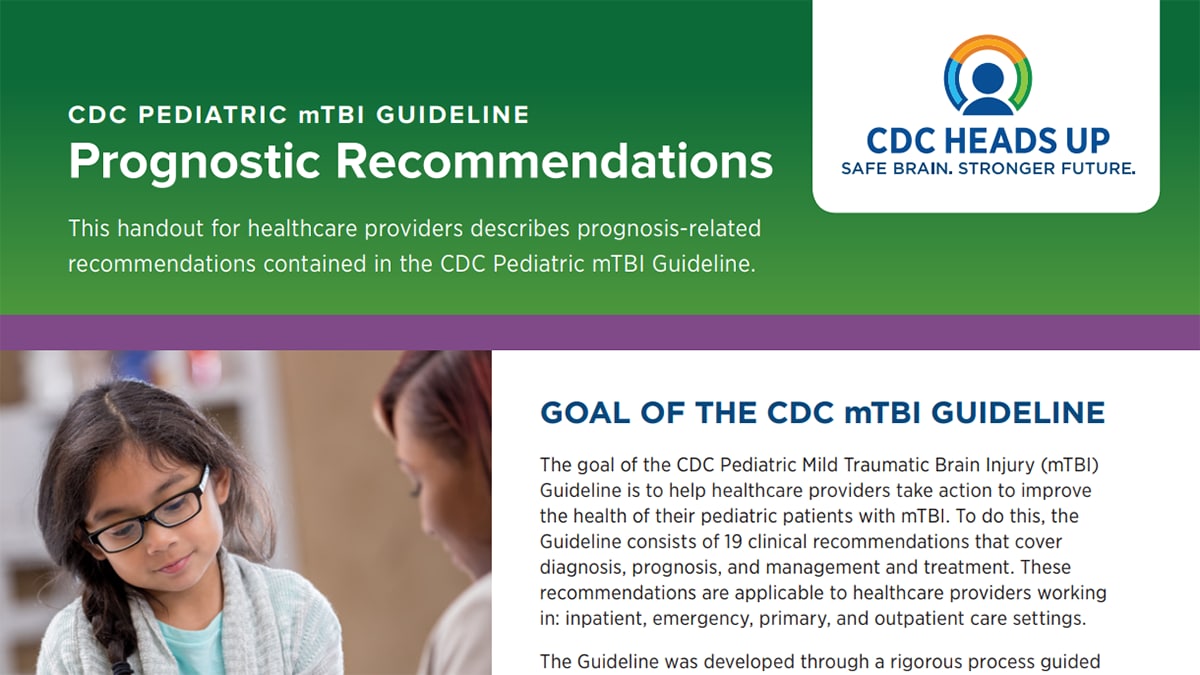 CDC PEDIATRIC mTBI GUIDELINE

Prognostic Recommendations

This handout for healthcare providers describes prognosis-related recommendations contained in the CDC Pediatric mTBI Guideline.

CDC HEADS UP
SAFE BRAIN. STRONGER FUTURE.

GOAL OF THE CDC mTBI GUIDELINE

The goal of the CDC Pediatric Mild Traumatic Brain Injury (mTBI) Guideline is to help healthcare providers take action to improve the health of their pediatric patients with mTBI. To do this, the Guideline consists of 19 clinical recommendations that cover diagnosis, prognosis, and management and treatment. These recommendations are applicable to healthcare providers working in: inpatient, emergency, primary, and outpatient care settings.

The Guideline was developed through a rigorous process guided